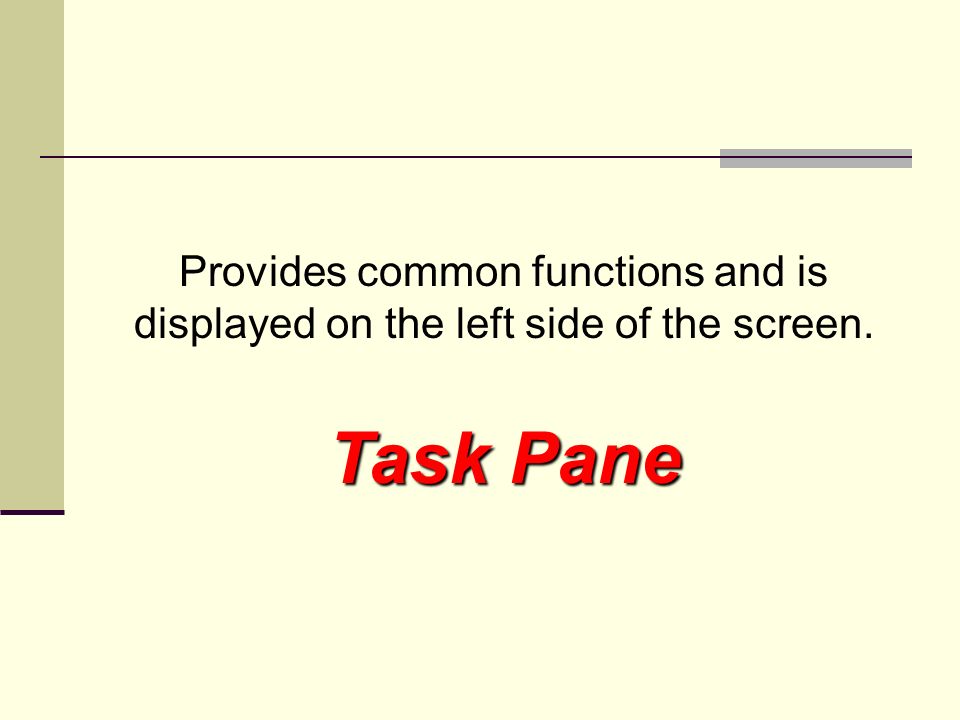 Provides common functions and is displayed on the left side of the screen.

Task Pane